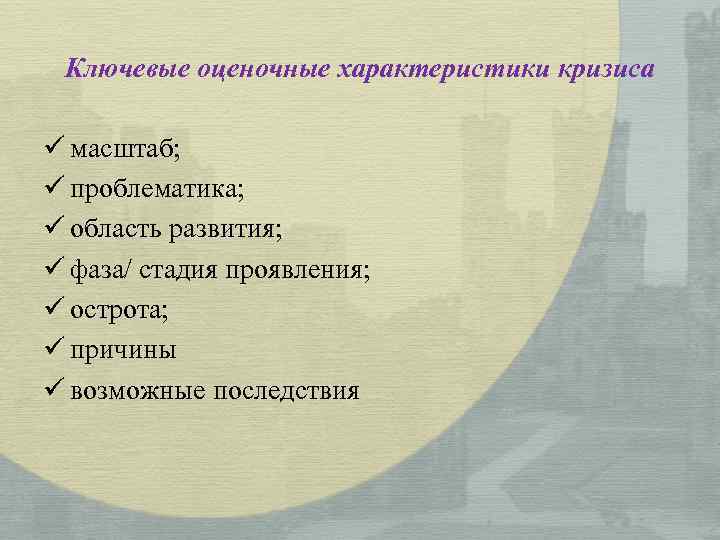 Ключевые оценочные характеристики кризиса

✓ масштаб;
✓ проблематика;
✓ область развития;
✓ фаза/ стадия проявления;
✓ острота;
✓ причины
✓ возможные последствия